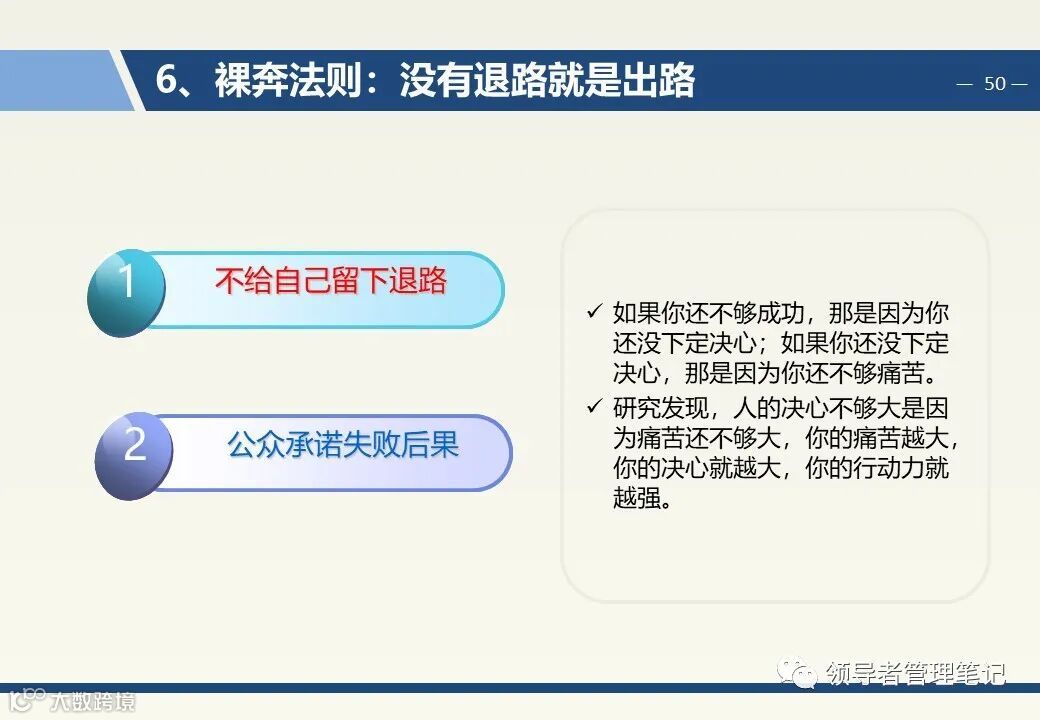 6、裸奔法则：没有退路就是出路

— 50 —

1 不给自己留下退路

2 公众承诺失败后果

✓ 如果你还不够成功，那是因为你还没下定决心；如果你还没下定决心，那是因为你还不够痛苦。
✓ 研究发现，人的决心不够大是因为痛苦还不够大，你的痛苦越大，你的决心就越大，你的行动力就越强。

领导者管理笔记

大数跨境